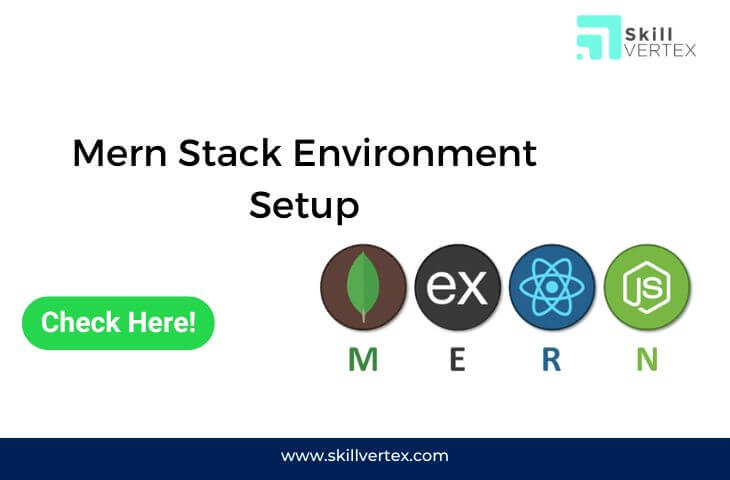 Skill VERTEX

Mern Stack Environment Setup

Check Here!

ex

JS

M E R N

www.skillvertex.com